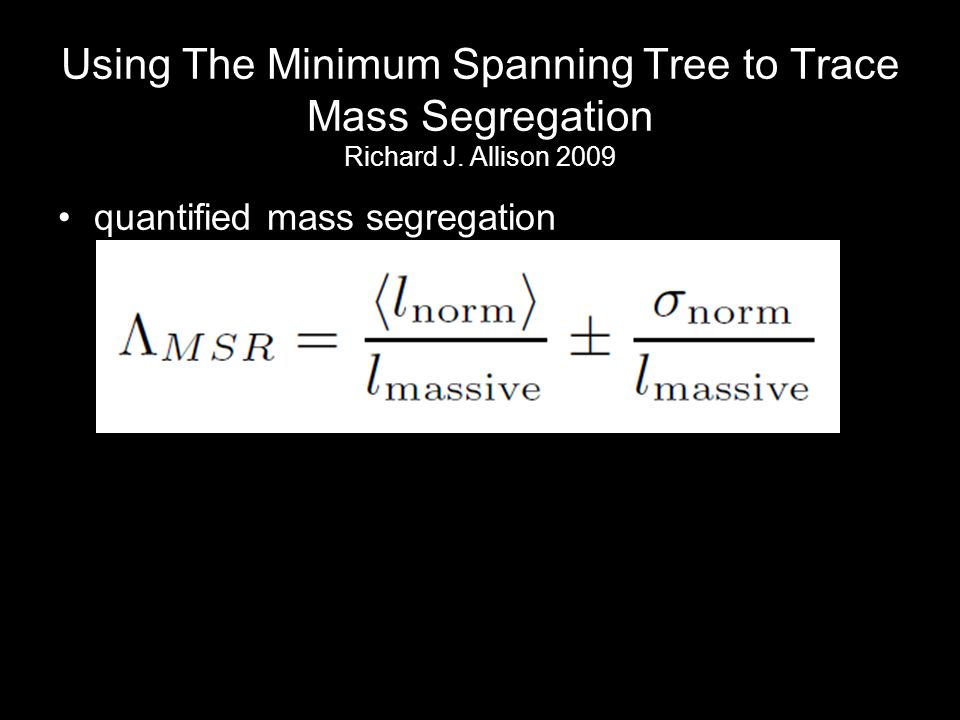 Using The Minimum Spanning Tree to Trace Mass Segregation
Richard J. Allison 2009

• quantified mass segregation

$\Lambda_{MSR} = \frac{\langle l_{\mathrm{norm}} \rangle}{l_{\mathrm{massive}}} \pm \frac{\sigma_{\mathrm{norm}}}{l_{\mathrm{massive}}}$